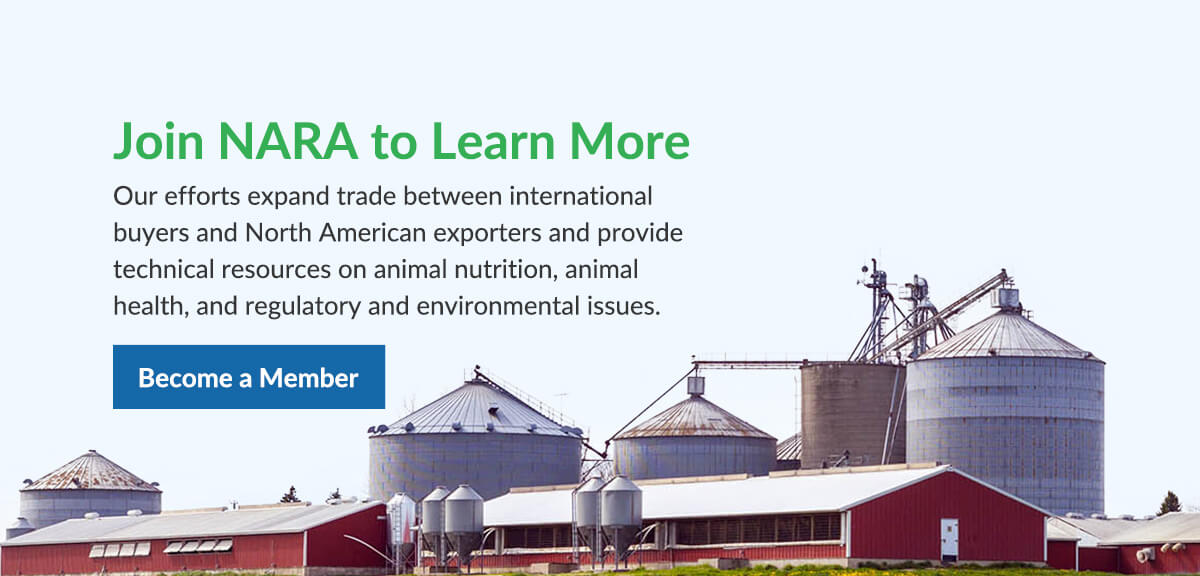 Join NARA to Learn More

Our efforts expand trade between international buyers and North American exporters and provide technical resources on animal nutrition, animal health, and regulatory and environmental issues.

Become a Member